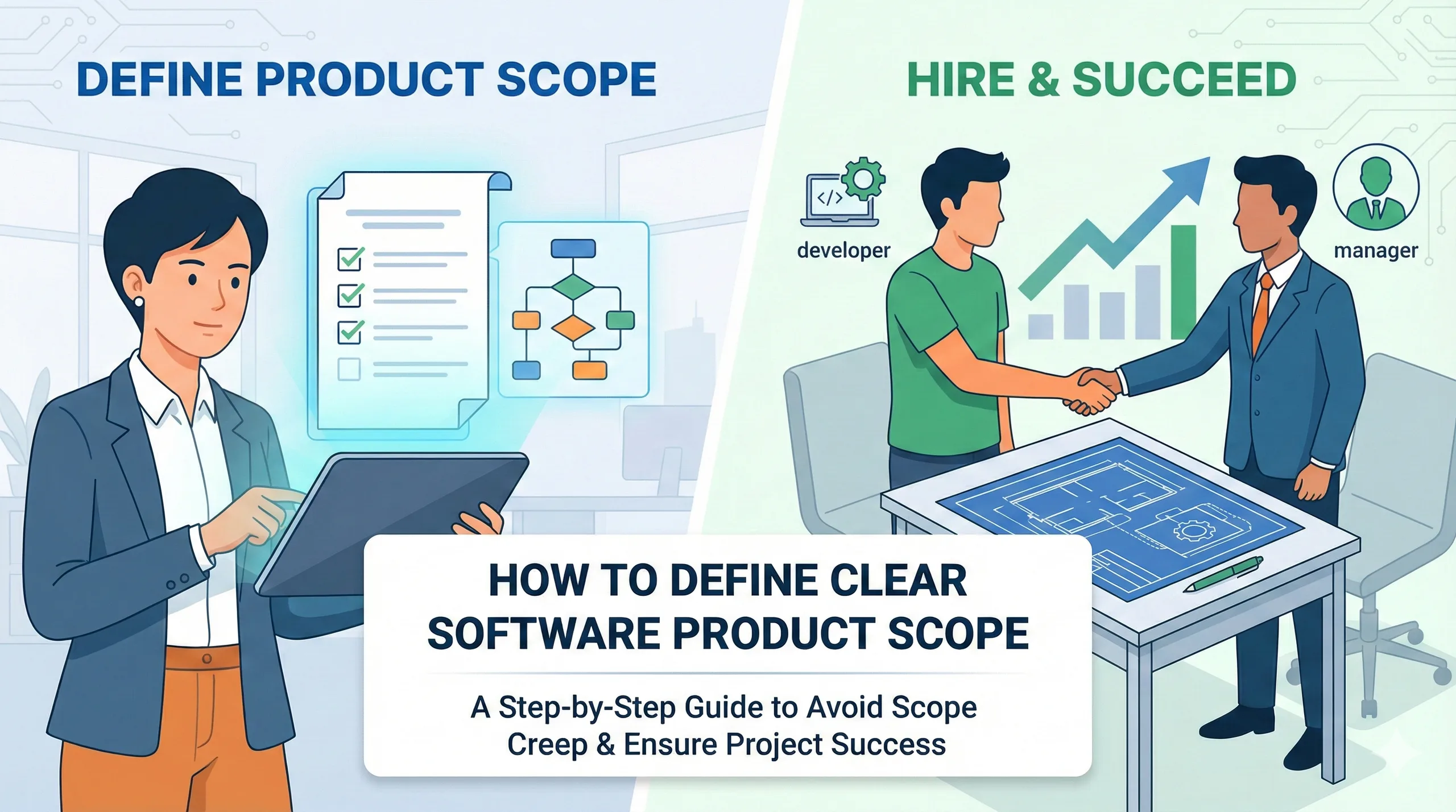 DEFINE PRODUCT SCOPE

HIRE & SUCCEED

</>

developer

manager

HOW TO DEFINE CLEAR SOFTWARE PRODUCT SCOPE

A Step-by-Step Guide to Avoid Scope Creep & Ensure Project Success